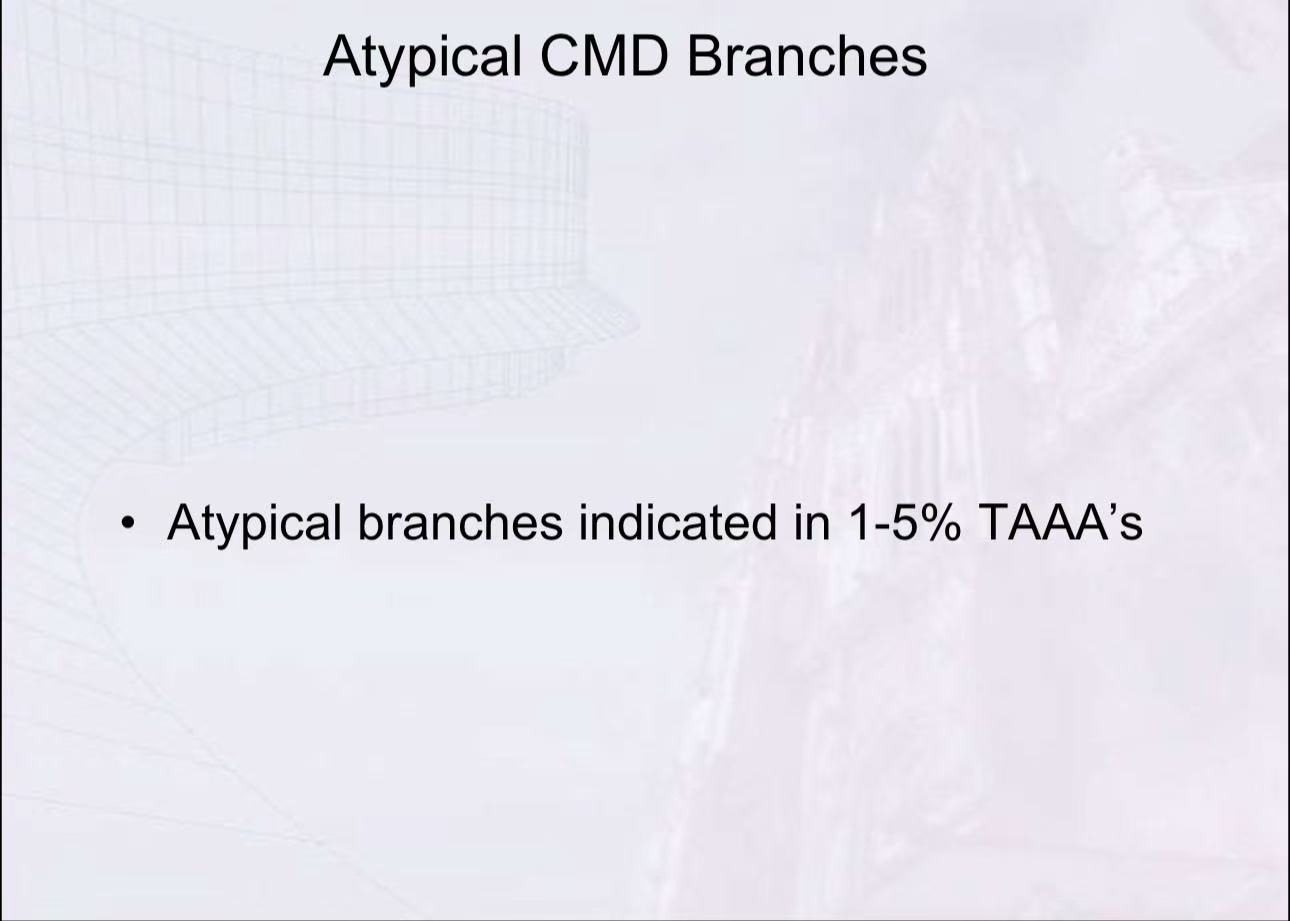 Atypical CMD Branches

• Atypical branches indicated in 1-5% TAAA’s